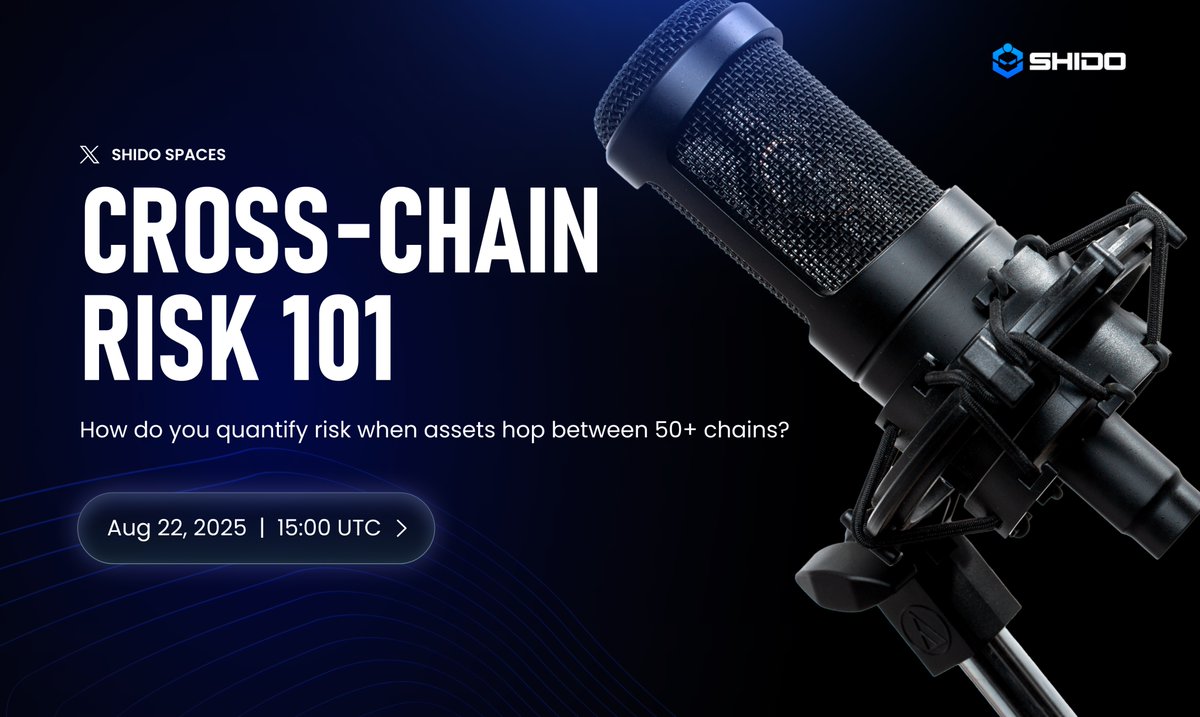 SHIDO

SHIDO SPACES

CROSS-CHAIN RISK 101

How do you quantify risk when assets hop between 50+ chains?

Aug 22, 2025 | 15:00 UTC >